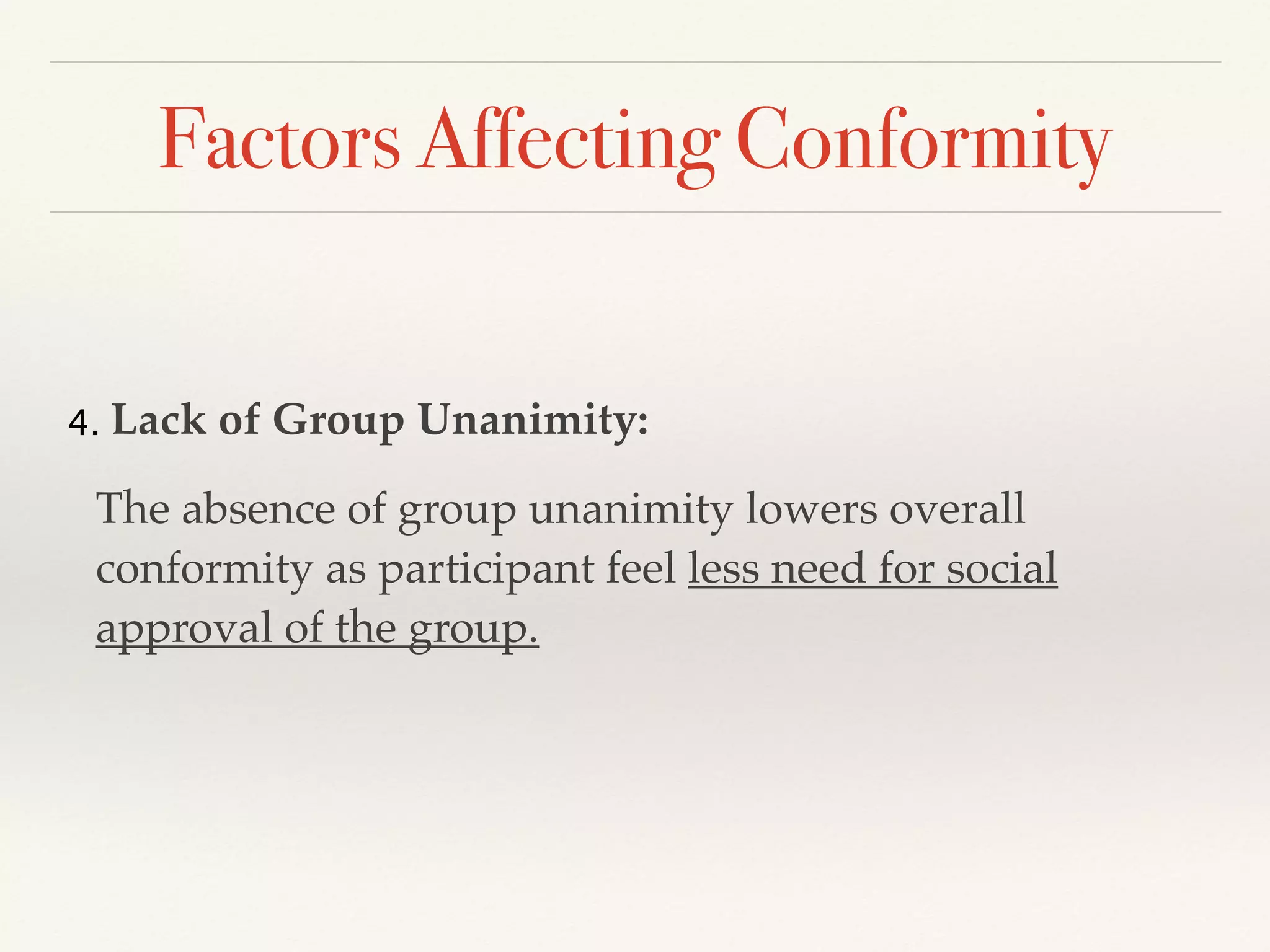 Factors Affecting Conformity

4. Lack of Group Unanimity:

The absence of group unanimity lowers overall conformity as participant feel less need for social approval of the group.